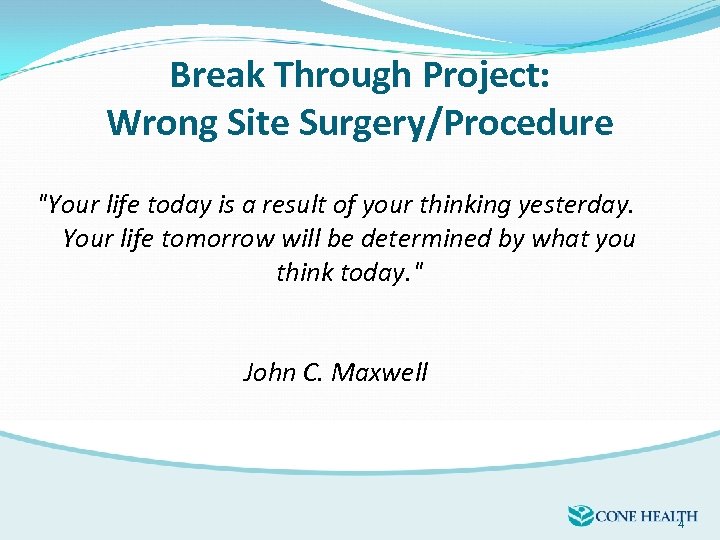 Break Through Project:
Wrong Site Surgery/Procedure

"Your life today is a result of your thinking yesterday. Your life tomorrow will be determined by what you think today."

John C. Maxwell

CONE HEALTH

4